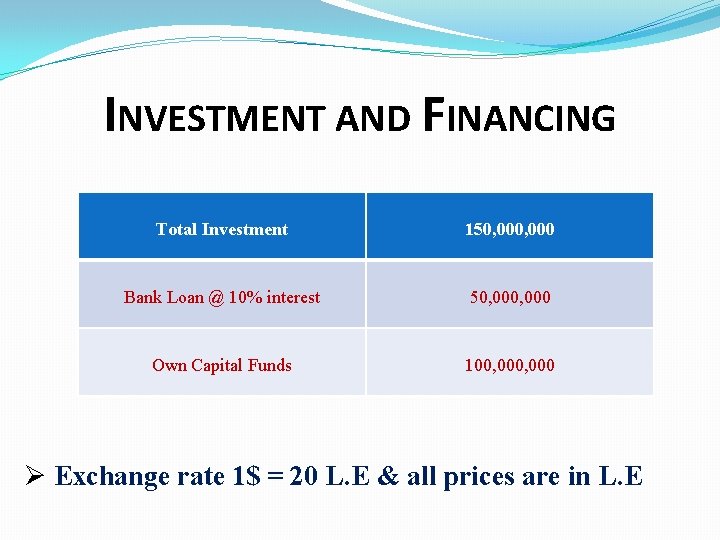 INVESTMENT AND FINANCING

| Total Investment | 150,000,000 |
|---|---|
| Bank Loan @ 10% interest | 50,000,000 |
| Own Capital Funds | 100,000,000 |

➢ Exchange rate 1\$ = 20 L.E & all prices are in L.E